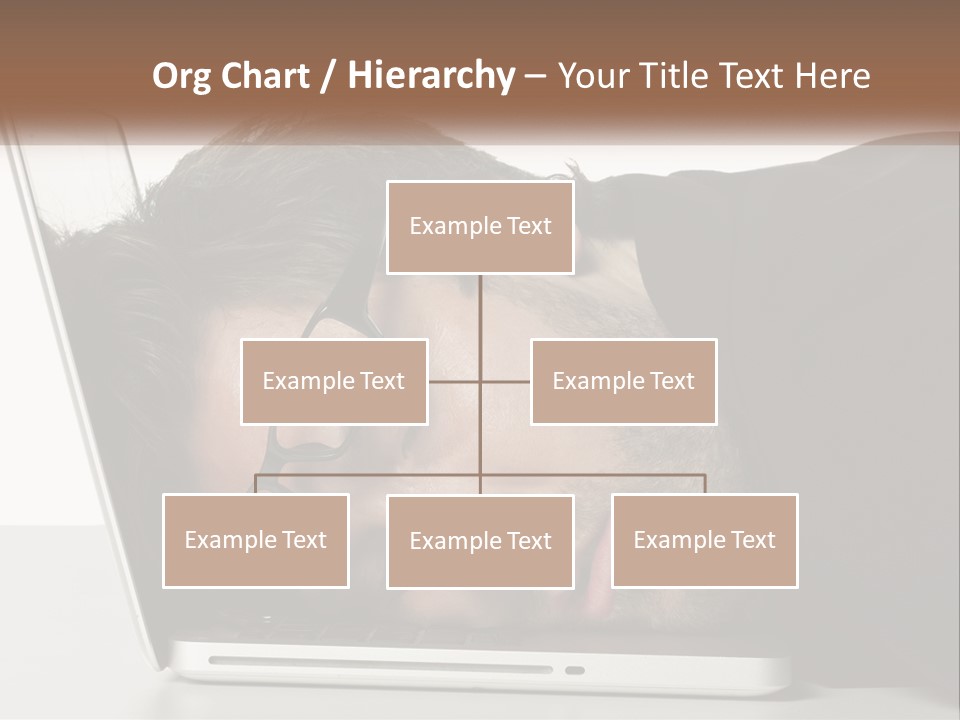 Org Chart / Hierarchy – Your Title Text Here

Example Text

Example Text

Example Text

Example Text

Example Text

Example Text